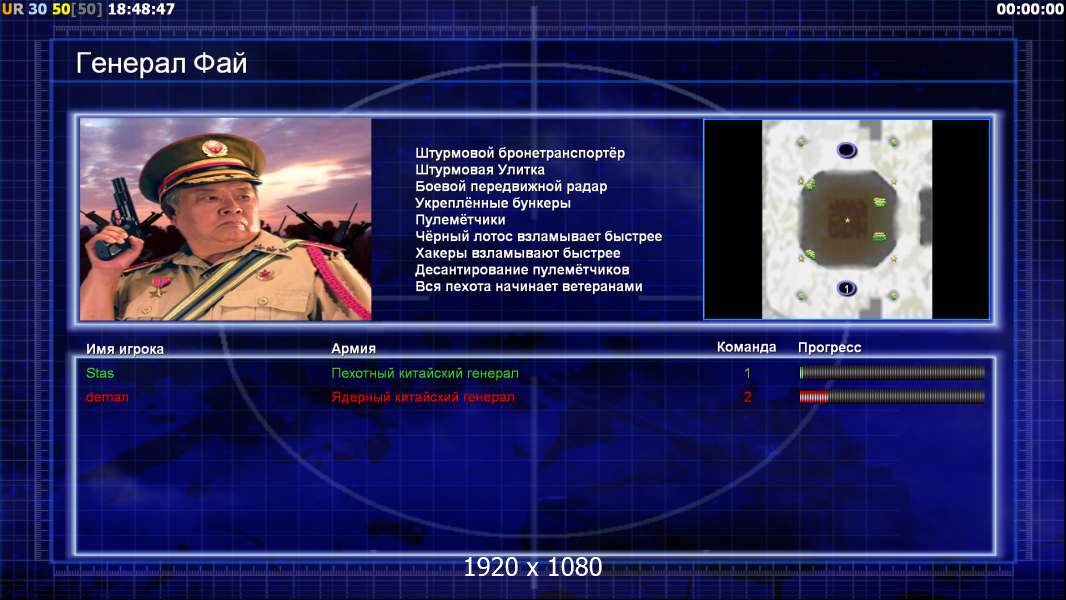 UR 30 50[50] 18:48:47

00:00:00

Генерал Фай

Штурмовой бронетранспортёр
Штурмовая Улитка
Боевой передвижной радар
Укреплённые бункеры
Пулемётчики
Чёрный лотос взламывает быстрее
Хакеры взламывают быстрее
Десантирование пулемётчиков
Вся пехота начинает ветеранами

1

| Имя игрока | Армия | Команда | Прогресс |
|---|---|---|---|
| Stas | Пехотный китайский генерал | 1 | |
| deman | Ядерный китайский генерал | 2 | |

1920 x 1080